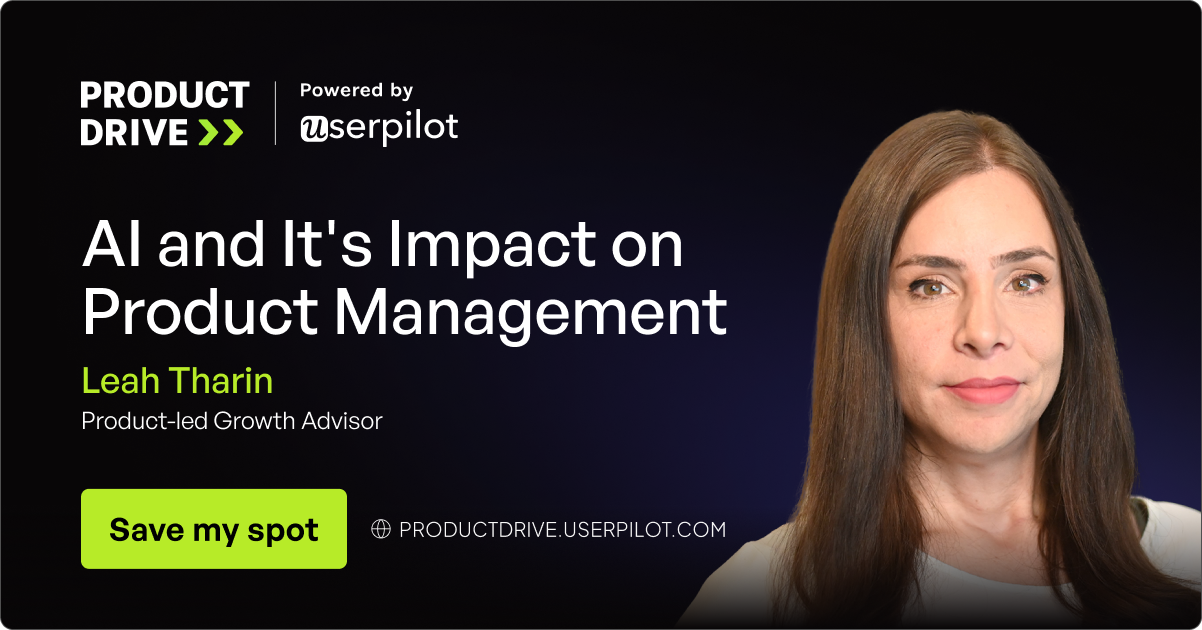 PRODUCT DRIVE

Powered by
userpilot

AI and It's Impact on Product Management

Leah Tharin

Product-led Growth Advisor

Save my spot

PRODUCTDRIVE.USERPILOT.COM